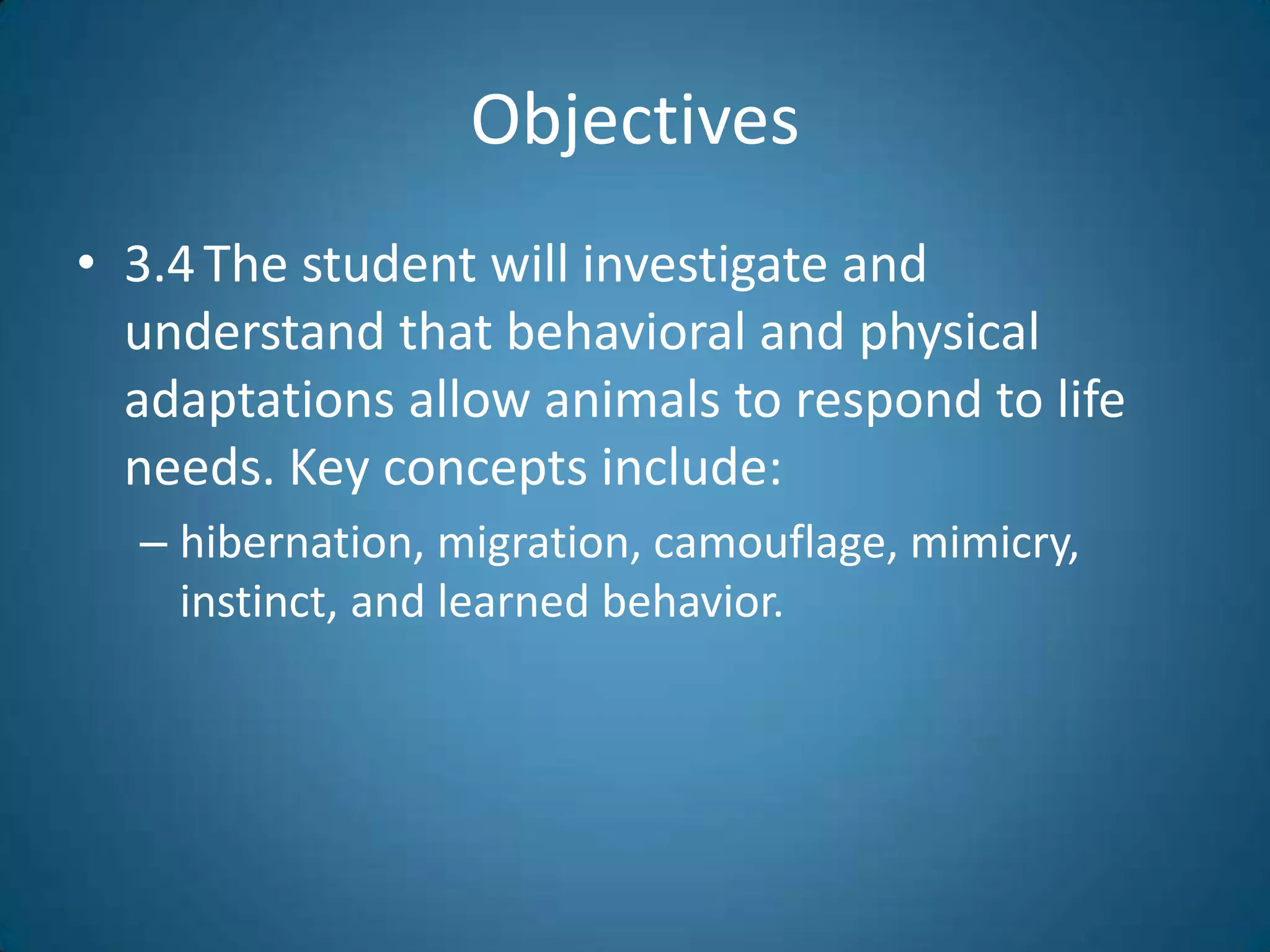 Objectives

• 3.4 The student will investigate and understand that behavioral and physical adaptations allow animals to respond to life needs. Key concepts include:

– hibernation, migration, camouflage, mimicry, instinct, and learned behavior.